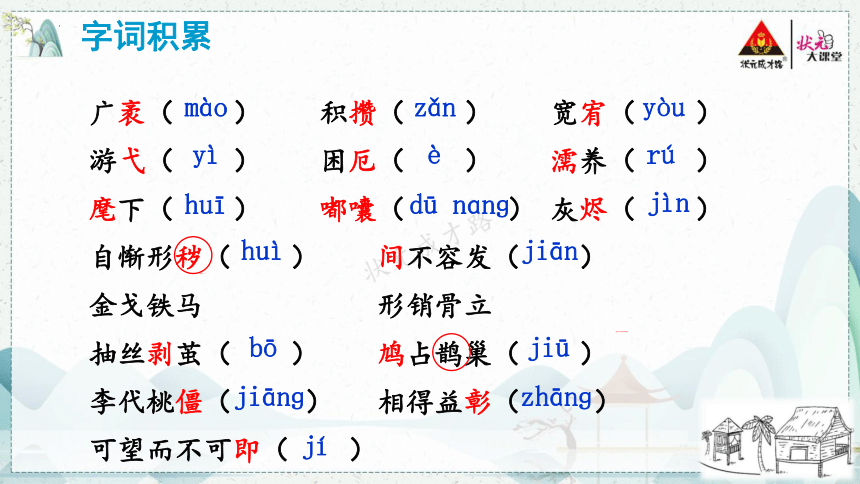 字词积累

状元成才路 状元大课堂

广袤（mào） 积攒（zǎn） 宽宥（yòu）
游弋（yì） 困厄（è） 濡养（rú）
麾下（huī） 嘟囔（dū nang） 灰烬（jìn）
自惭形秽（huì） 间不容发（jiān）
金戈铁马 形销骨立
抽丝剥茧（bō） 鸠占鹊巢（jiū）
李代桃僵（jiāng） 相得益彰（zhāng）
可望而不可即（jí）

状元成才路